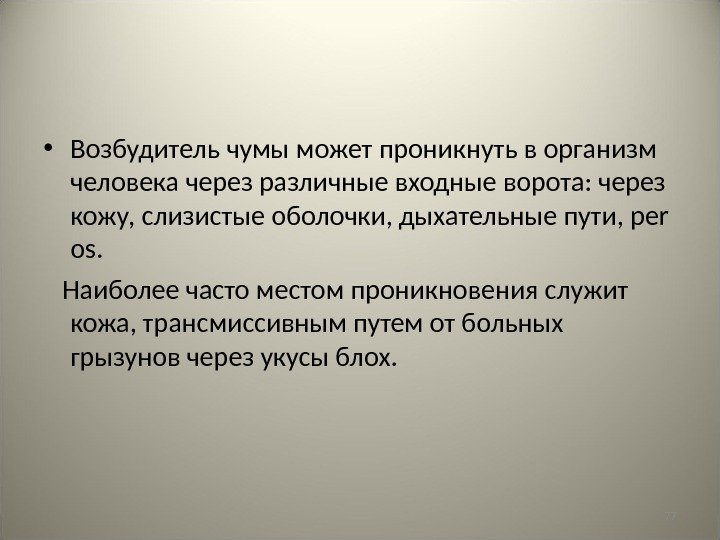 • Возбудитель чумы может проникнуть в организм человека через различные входные ворота: через кожу, слизистые оболочки, дыхательные пути, per os.

Наиболее часто местом проникновения служит кожа, трансмиссивным путем от больных грызунов через укусы блох.

77